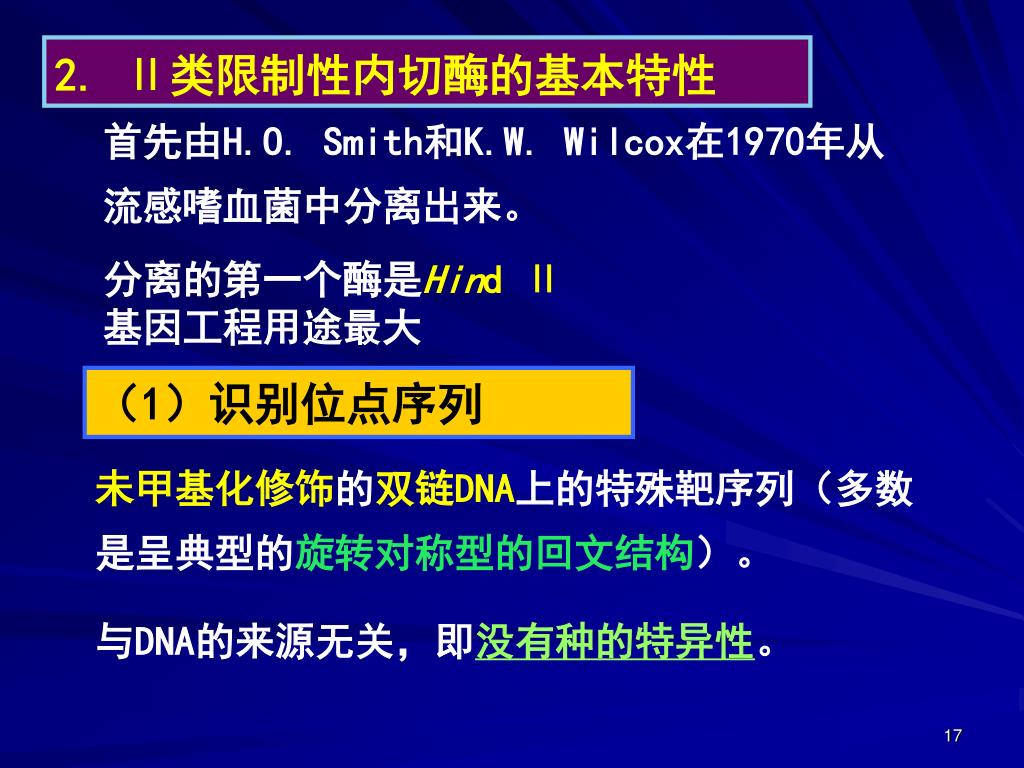 2. Ⅱ类限制性内切酶的基本特性

首先由H.O. Smith和K.W. Wilcox在1970年从流感嗜血菌中分离出来。

分离的第一个酶是Hind Ⅱ
基因工程用途最大

（1）识别位点序列

未甲基化修饰的双链DNA上的特殊靶序列（多数是呈典型的旋转对称型的回文结构）。

与DNA的来源无关，即没有种的特异性。

17